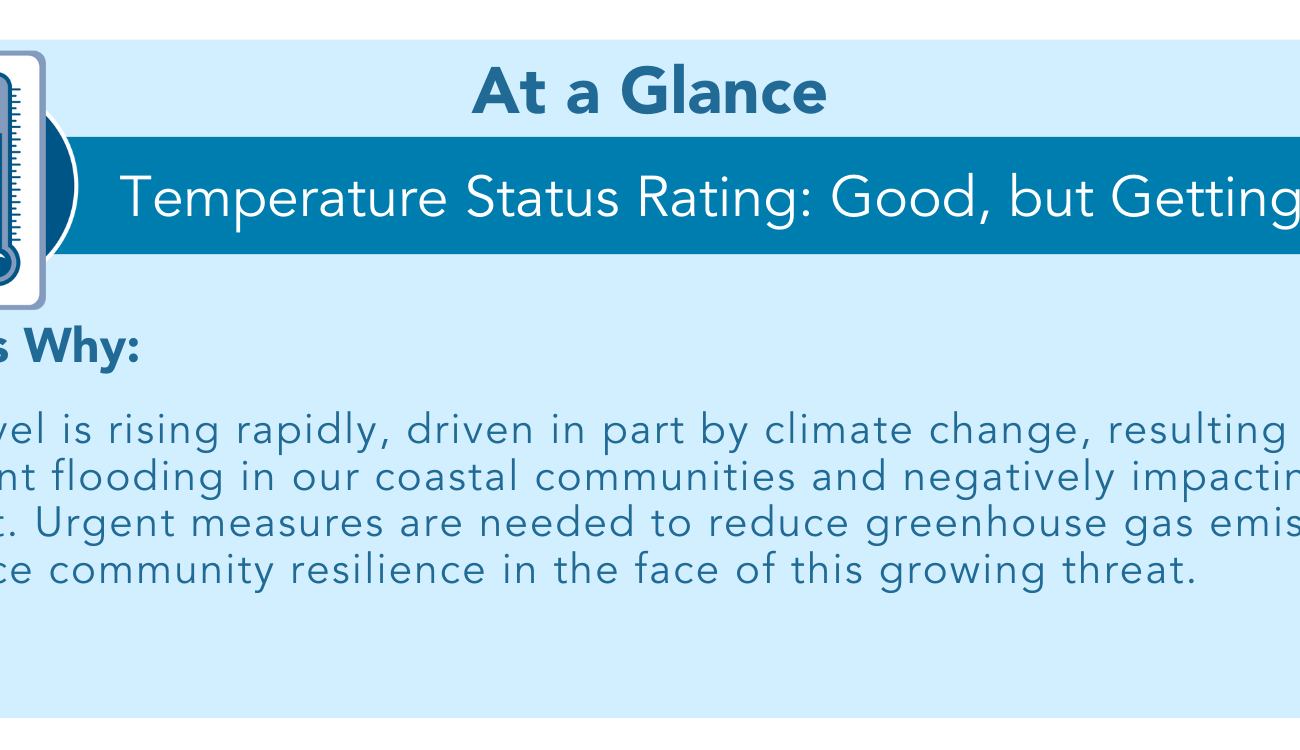 At a Glance

Temperature Status Rating: Good, but Getting

s Why:

vel is rising rapidly, driven in part by climate change, resulting nt flooding in our coastal communities and negatively impactin t. Urgent measures are needed to reduce greenhouse gas emis ce community resilience in the face of this growing threat.